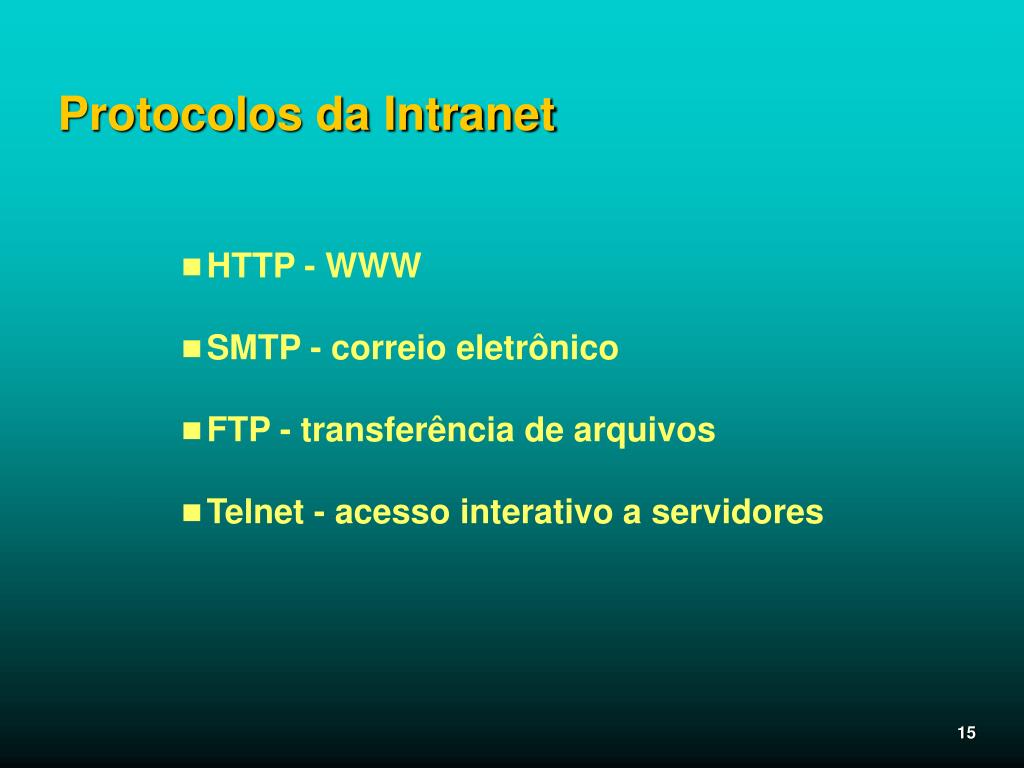 Protocolos da Intranet

HTTP - WWW

SMTP - correio eletrônico

FTP - transferência de arquivos

Telnet - acesso interativo a servidores

15